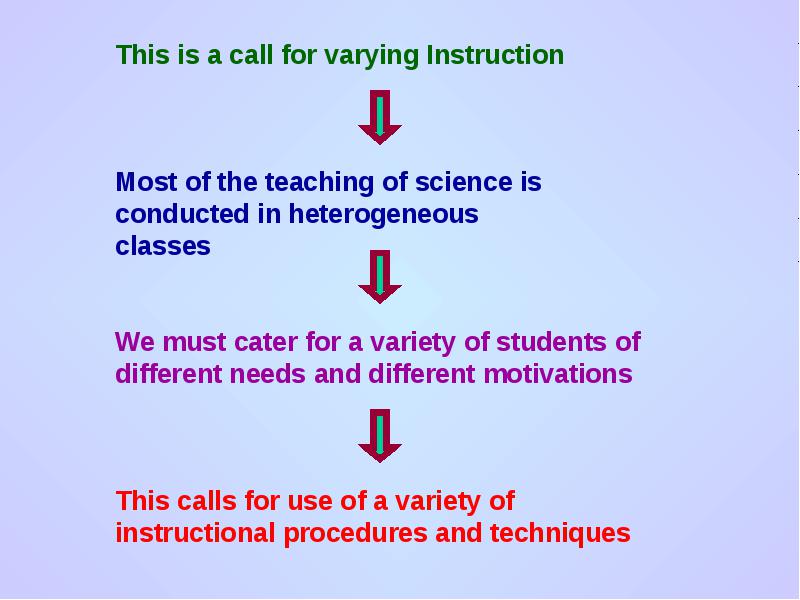 This is a call for varying Instruction

Most of the teaching of science is conducted in heterogeneous classes

We must cater for a variety of students of different needs and different motivations

This calls for use of a variety of instructional procedures and techniques